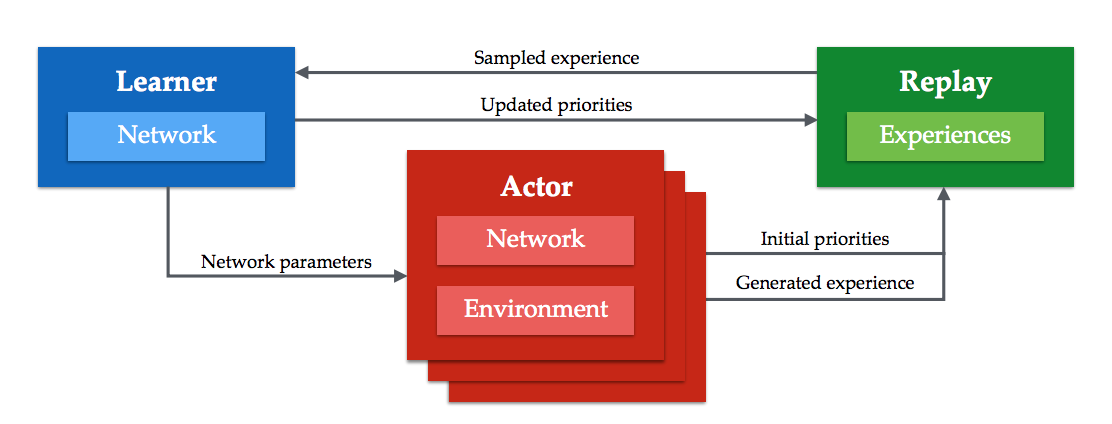 Learner
Network

Sampled experience
Updated priorities

Replay
Experiences

Actor
Network
Environment

Network parameters

Initial priorities
Generated experience